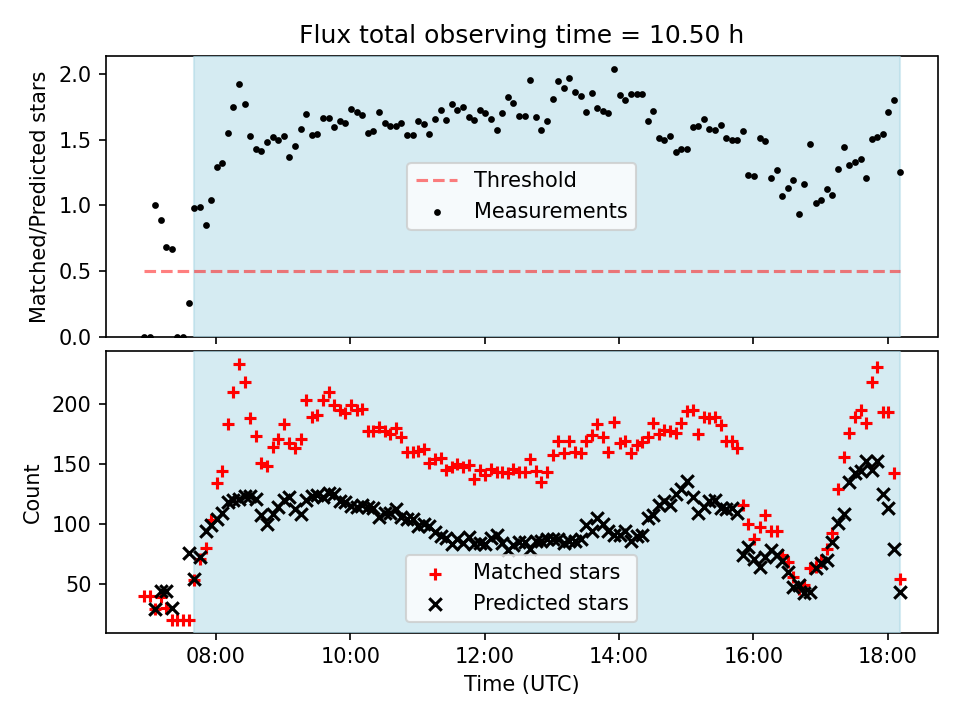 Flux total observing time = 10.50 h

Matched/Predicted stars

2.0
1.5
1.0
0.5
0.0

Threshold
Measurements

Count

200
150
100
50

Matched stars
Predicted stars

08:00
10:00
12:00
14:00
16:00
18:00

Time (UTC)